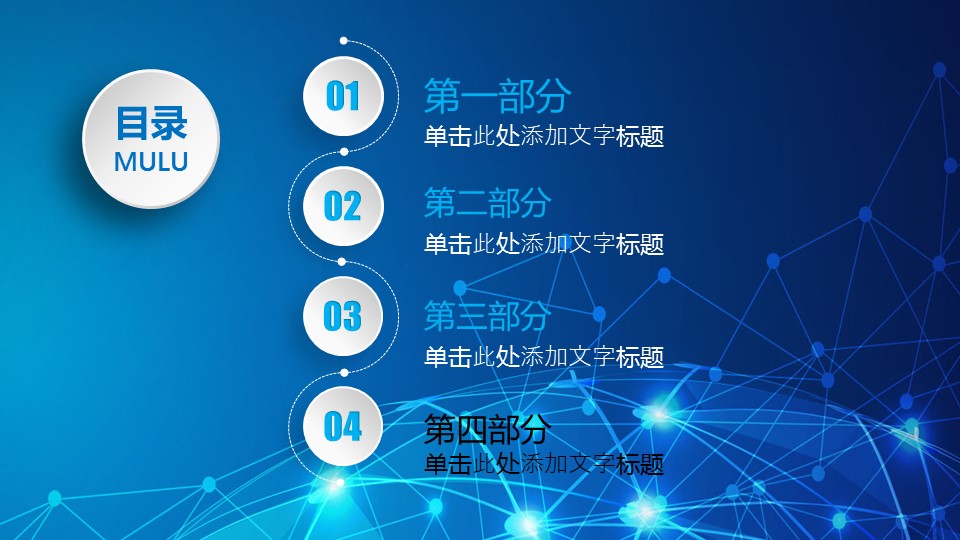 目录
MULU

01
第一部分
单击此处添加文字标题

02
第二部分
单击此处添加文字标题

03
第三部分
单击此处添加文字标题

04
第四部分
单击此处添加文字标题